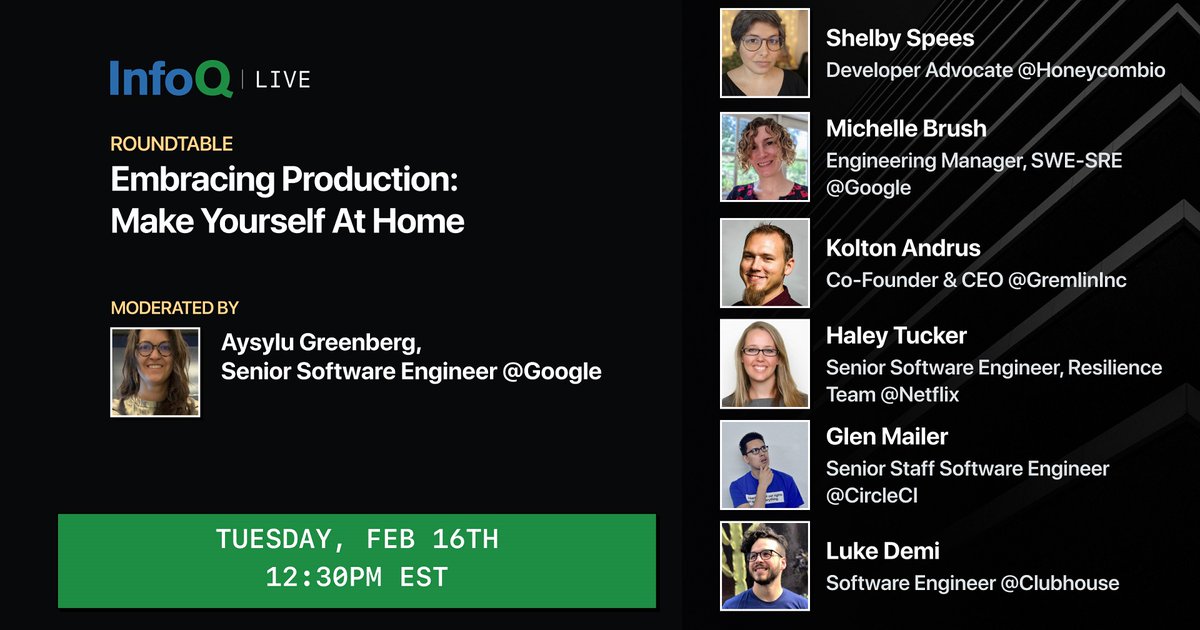 InfoQ | LIVE

ROUNDTABLE

Embracing Production: Make Yourself At Home

MODERATED BY

Aysylu Greenberg, Senior Software Engineer @Google

TUESDAY, FEB 16TH
12:30PM EST

Shelby Spees
Developer Advocate @Honeycombio

Michelle Brush
Engineering Manager, SWE-SRE @Google

Kolton Andrus
Co-Founder & CEO @GremlinInc

Haley Tucker
Senior Software Engineer, Resilience Team @Netflix

Glen Mailer
Senior Staff Software Engineer @CircleCI

Luke Demi
Software Engineer @Clubhouse